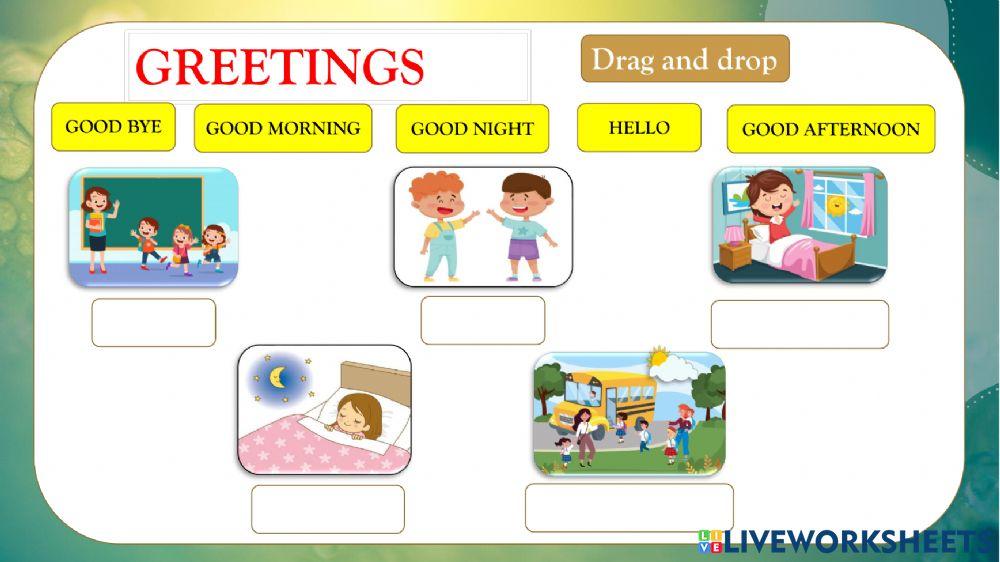 GREETINGS

Drag and drop

GOOD BYE

GOOD MORNING

GOOD NIGHT

HELLO

GOOD AFTERNOON

LIVEWORKSHEETS